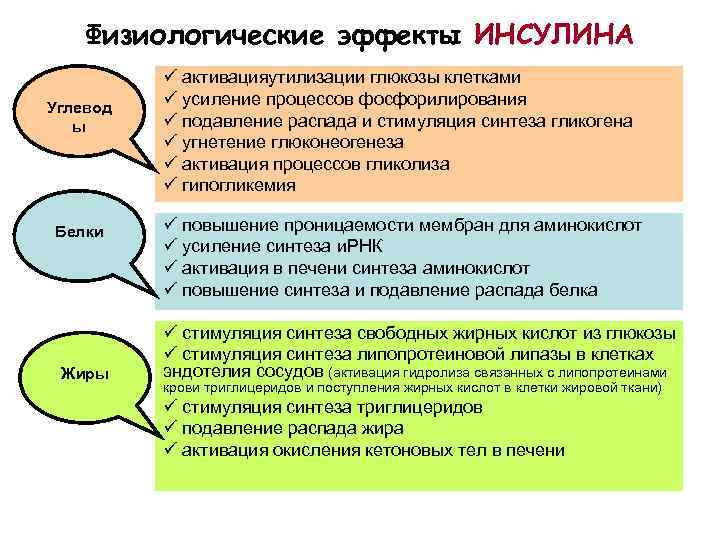 Физиологические эффекты ИНСУЛИНА

Углевод ы

✓ активацияутилизации глюкозы клетками
✓ усиление процессов фосфорилирования
✓ подавление распада и стимуляция синтеза гликогена
✓ угнетение глюконеогенеза
✓ активация процессов гликолиза
✓ гипогликемия

Белки

✓ повышение проницаемости мембран для аминокислот
✓ усиление синтеза иРНК
✓ активация в печени синтеза аминокислот
✓ повышение синтеза и подавление распада белка

Жиры

✓ стимуляция синтеза свободных жирных кислот из глюкозы
✓ стимуляция синтеза липопротеиновой липазы в клетках эндотелия сосудов (активация гидролиза связанных с липопротеинами крови триглицеридов и поступления жирных кислот в клетки жировой ткани)
✓ стимуляция синтеза триглицеридов
✓ подавление распада жира
✓ активация окисления кетоновых тел в печени